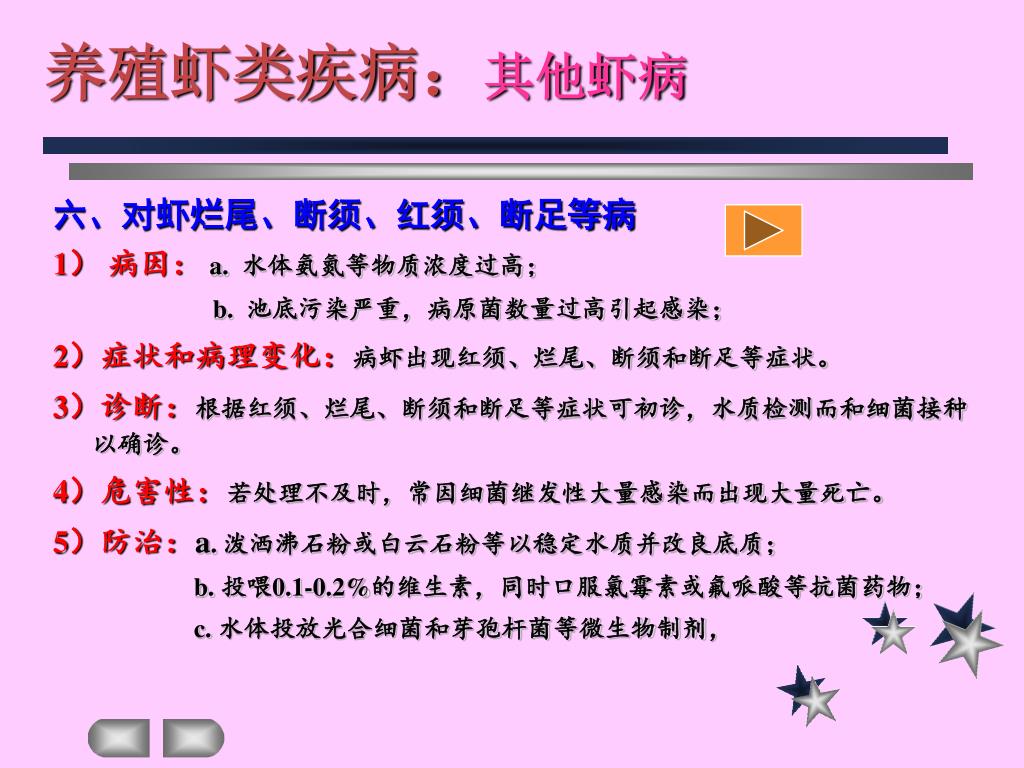 养殖虾类疾病：其他虾病

六、对虾烂尾、断须、红须、断足等病

1） 病因： a. 水体氨氮等物质浓度过高；

b. 池底污染严重，病原菌数量过高引起感染；

2）症状和病理变化：病虾出现红须、烂尾、断须和断足等症状。

3）诊断：根据红须、烂尾、断须和断足等症状可初诊，水质检测而和细菌接种以确诊。

4）危害性：若处理不及时，常因细菌继发性大量感染而出现大量死亡。

5）防治：a. 泼洒沸石粉或白云石粉等以稳定水质并改良底质；

b. 投喂0.1-0.2%的维生素，同时口服氯霉素或氟哌酸等抗菌药物；

c. 水体投放光合细菌和芽孢杆菌等微生物制剂，